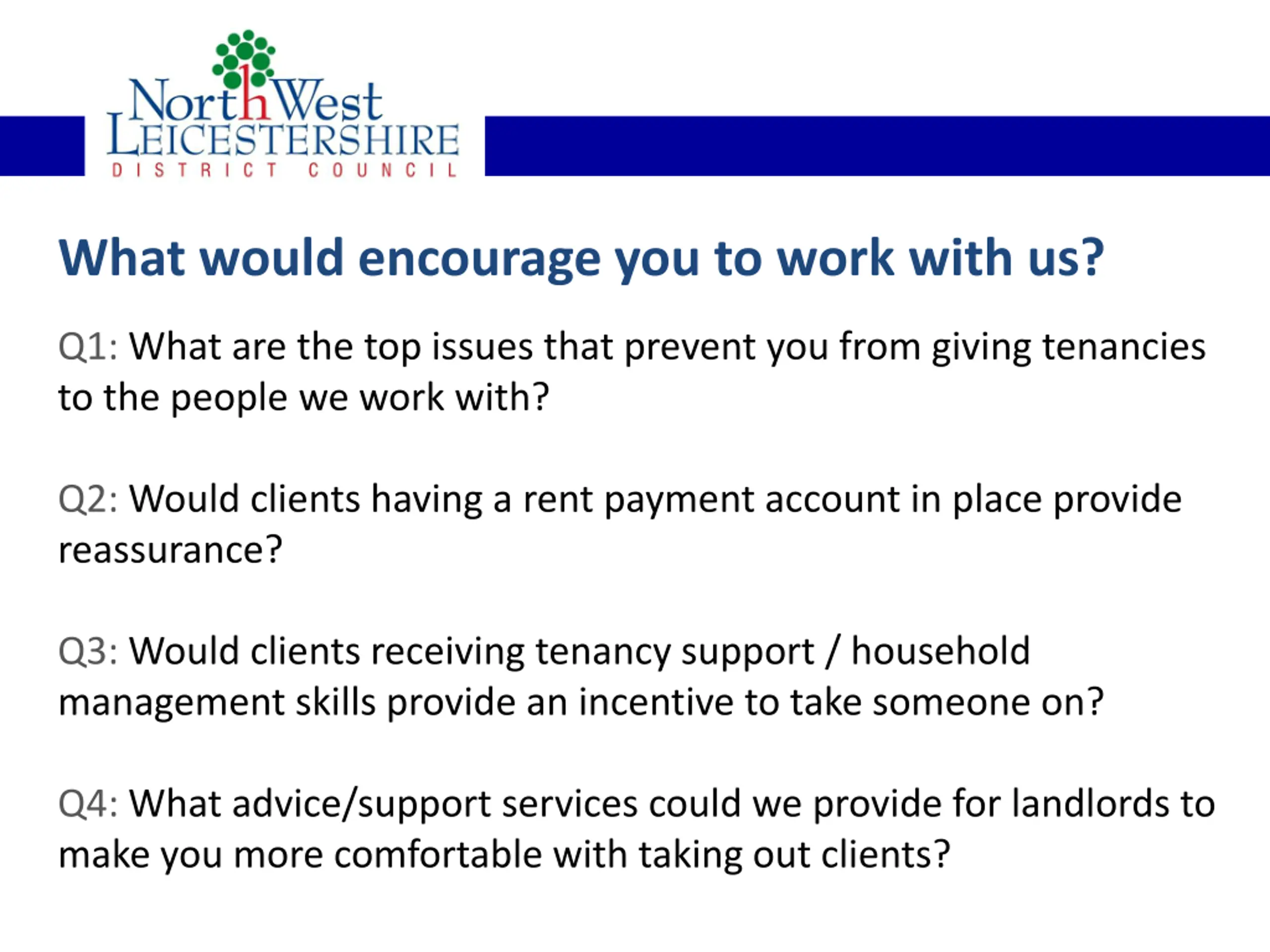 North West
LEICESTERSHIRE
DISTRICT COUNCIL

What would encourage you to work with us?

Q1: What are the top issues that prevent you from giving tenancies to the people we work with?

Q2: Would clients having a rent payment account in place provide reassurance?

Q3: Would clients receiving tenancy support / household management skills provide an incentive to take someone on?

Q4: What advice/support services could we provide for landlords to make you more comfortable with taking out clients?